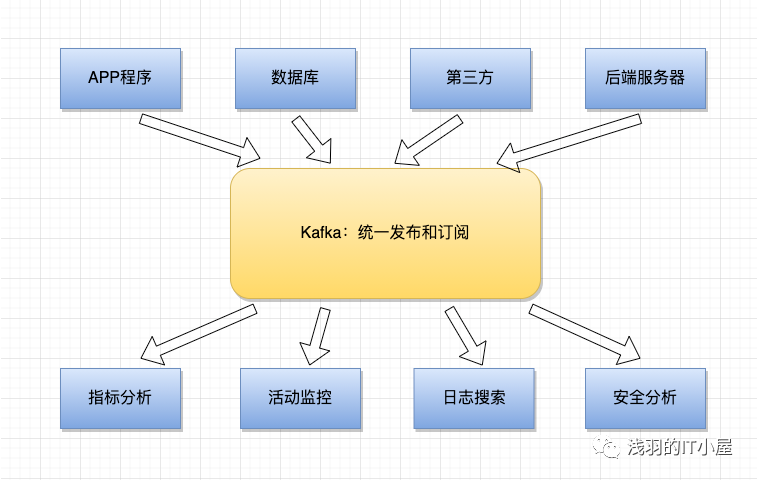 APP程序

数据库

第三方

后端服务器

Kafka：统一发布和订阅

指标分析

活动监控

日志搜索

安全分析

浅羽的IT小屋